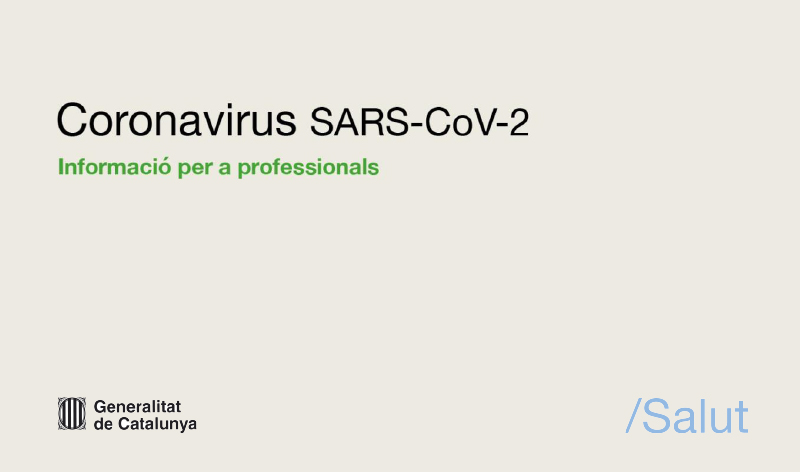 Coronavirus SARS-CoV-2

Informació per a professionals

Generalitat de Catalunya

/Salut